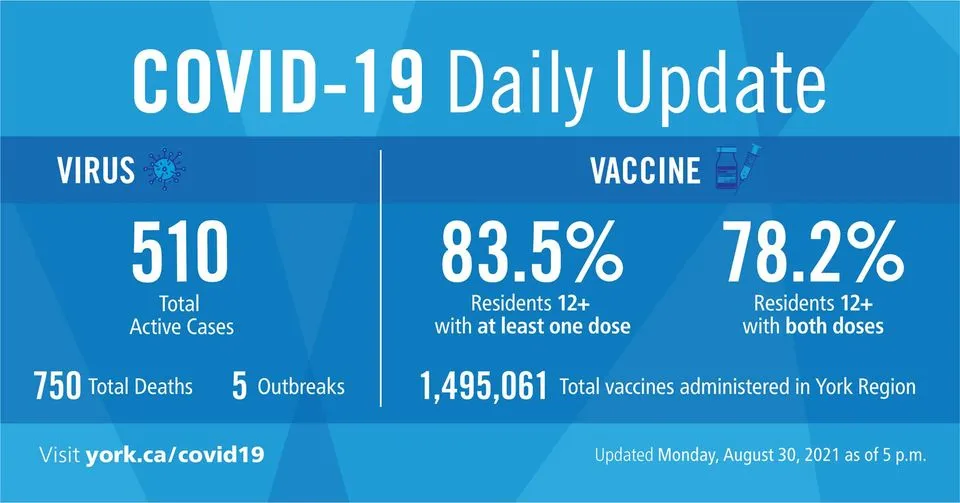 COVID-19 Daily Update

VIRUS

510
Total
Active Cases

750 Total Deaths 5 Outbreaks

VACCINE

83.5%
Residents 12+
with at least one dose

78.2%
Residents 12+
with both doses

1,495,061 Total vaccines administered in York Region

Visit york.ca/covid19

Updated Monday, August 30, 2021 as of 5 p.m.